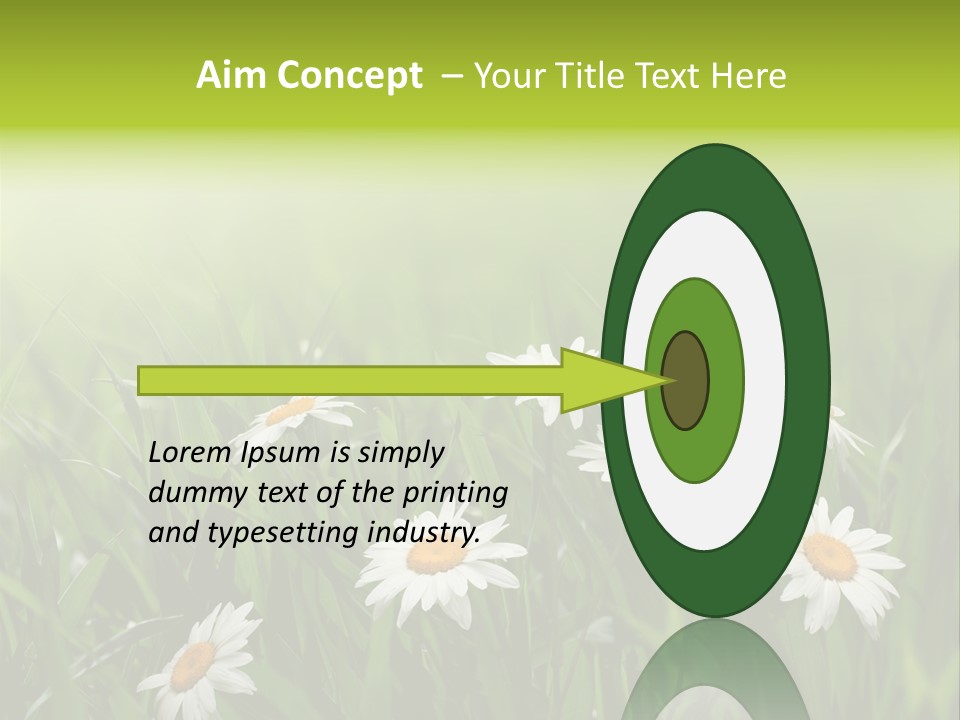 Aim Concept – Your Title Text Here

Lorem Ipsum is simply dummy text of the printing and typesetting industry.